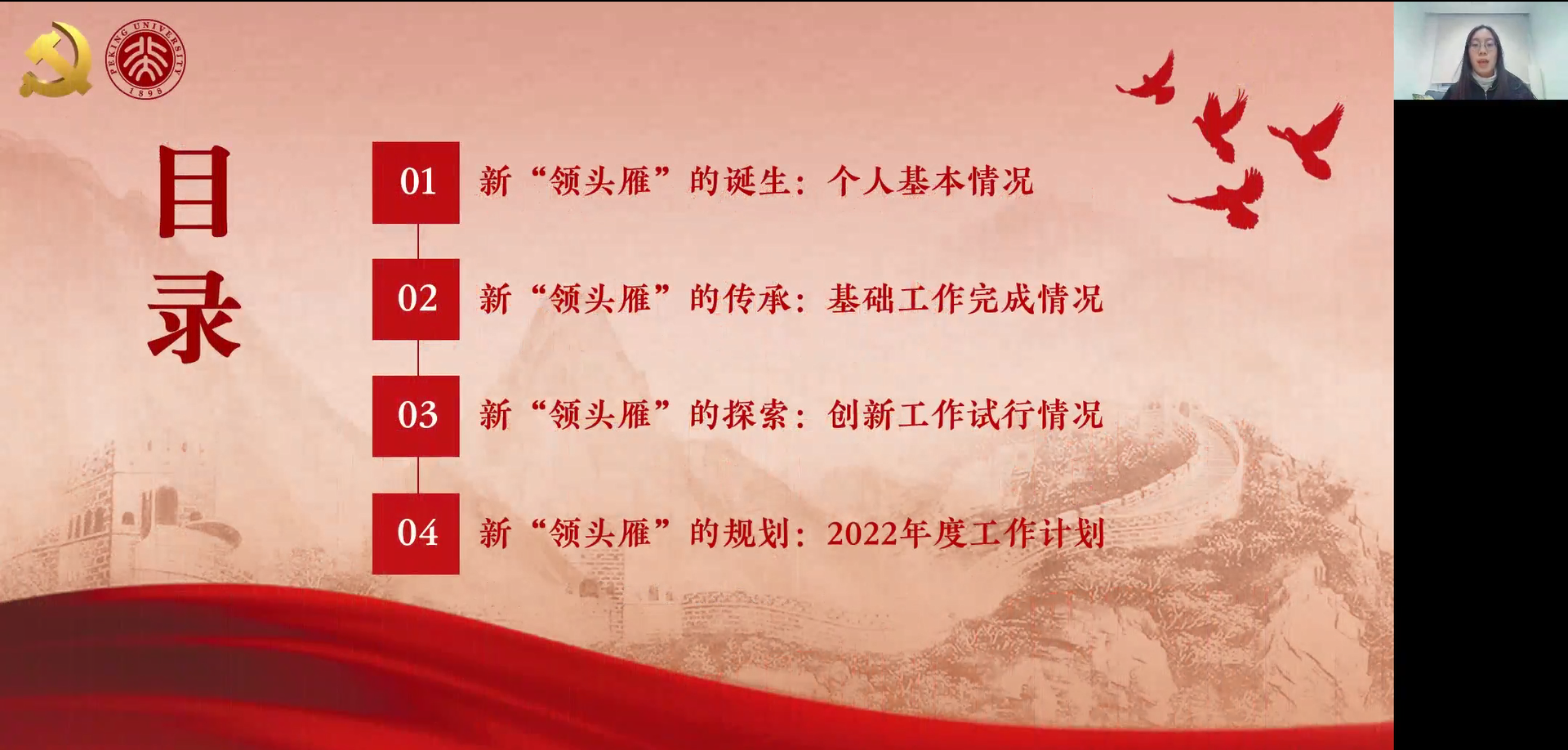 PEKING UNIVERSITY
1898

目录

01 新“领头雁”的诞生：个人基本情况

02 新“领头雁”的传承：基础工作完成情况

03 新“领头雁”的探索：创新工作试行情况

04 新“领头雁”的规划：2022年度工作计划